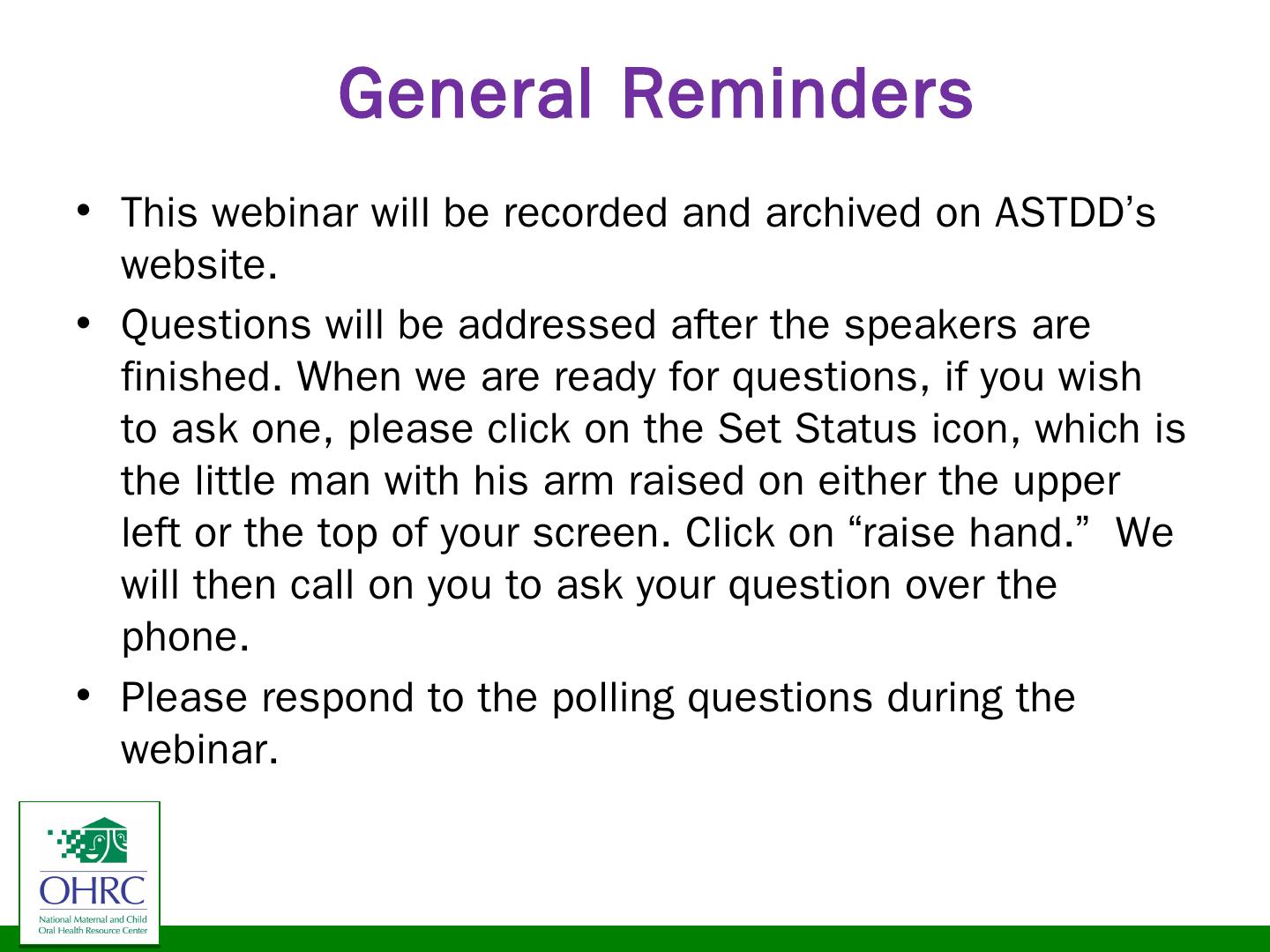 General Reminders

• This webinar will be recorded and archived on ASTDD's website.

• Questions will be addressed after the speakers are finished. When we are ready for questions, if you wish to ask one, please click on the Set Status icon, which is the little man with his arm raised on either the upper left or the top of your screen. Click on "raise hand." We will then call on you to ask your question over the phone.

• Please respond to the polling questions during the webinar.

OHRC
National Maternal and Child Oral Health Resource Center